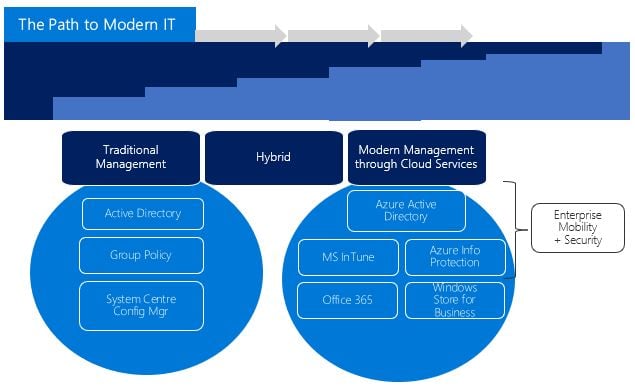 The Path to Modern IT

Traditional Management

Hybrid

Modern Management through Cloud Services

Active Directory

Group Policy

System Centre Config Mgr

Azure Active Directory

MS InTune

Azure Info Protection

Office 365

Windows Store for Business

Enterprise Mobility + Security